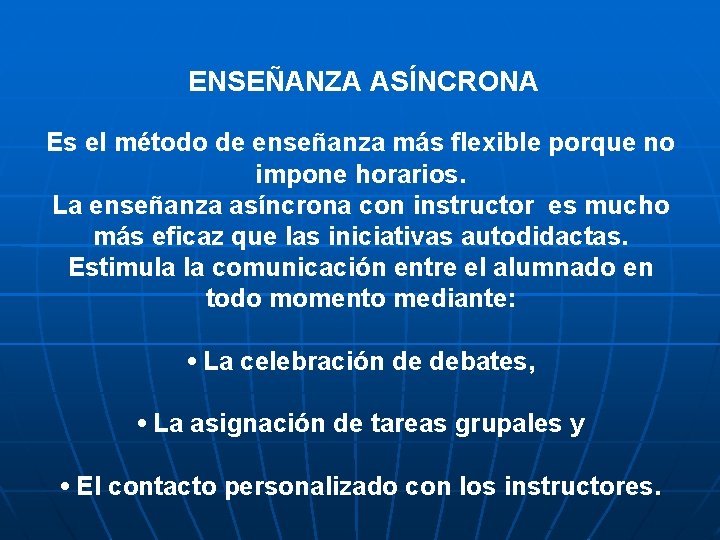 ENSEÑANZA ASÍNCRONA

Es el método de enseñanza más flexible porque no impone horarios.
La enseñanza asíncrona con instructor es mucho más eficaz que las iniciativas autodidactas.
Estimula la comunicación entre el alumnado en todo momento mediante:

• La celebración de debates,

• La asignación de tareas grupales y

• El contacto personalizado con los instructores.